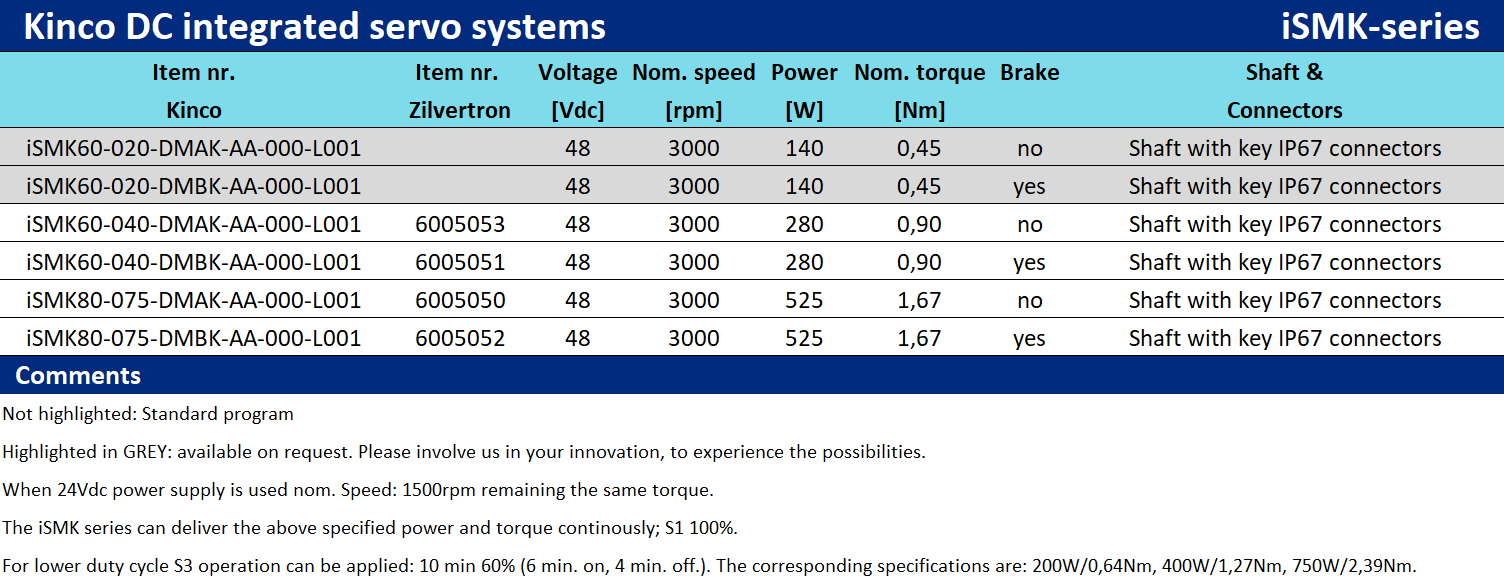 Kinco DC integrated servo systems

iSMK-series

| Item nr. Kinco | Item nr. Zilvertron | Voltage [Vdc] | Nom. speed [rpm] | Power [W] | Nom. torque [Nm] | Brake | Shaft & Connectors |
|---|---|---|---|---|---|---|---|
| iSMK60-020-DMAK-AA-000-L001 | | 48 | 3000 | 140 | 0,45 | no | Shaft with key IP67 connectors |
| iSMK60-020-DMBK-AA-000-L001 | | 48 | 3000 | 140 | 0,45 | yes | Shaft with key IP67 connectors |
| iSMK60-040-DMAK-AA-000-L001 | 6005053 | 48 | 3000 | 280 | 0,90 | no | Shaft with key IP67 connectors |
| iSMK60-040-DMBK-AA-000-L001 | 6005051 | 48 | 3000 | 280 | 0,90 | yes | Shaft with key IP67 connectors |
| iSMK80-075-DMAK-AA-000-L001 | 6005050 | 48 | 3000 | 525 | 1,67 | no | Shaft with key IP67 connectors |
| iSMK80-075-DMBK-AA-000-L001 | 6005052 | 48 | 3000 | 525 | 1,67 | yes | Shaft with key IP67 connectors |

Comments

Not highlighted: Standard program

Highlighted in GREY: available on request. Please involve us in your innovation, to experience the possibilities.

When 24Vdc power supply is used nom. Speed: 1500rpm remaining the same torque.

The iSMK series can deliver the above specified power and torque continously; S1 100%.

For lower duty cycle S3 operation can be applied: 10 min 60% (6 min. on, 4 min. off.). The corresponding specifications are: 200W/0,64Nm, 400W/1,27Nm, 750W/2,39Nm.